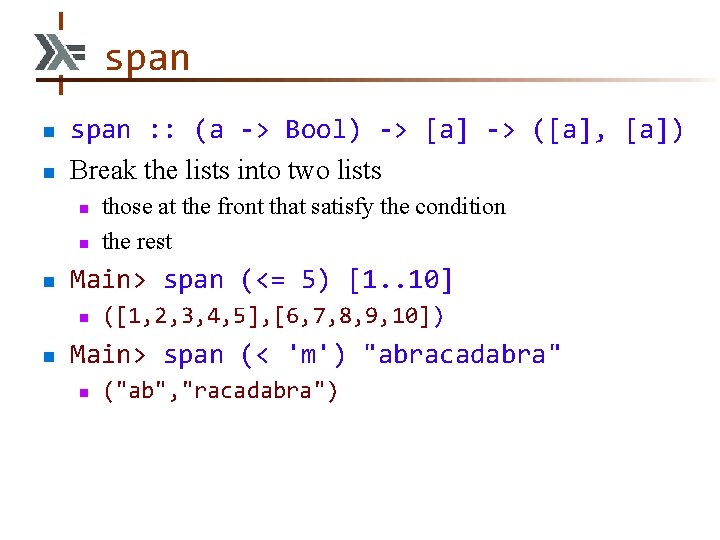 span

span :: (a -> Bool) -> [a] -> ([a], [a])

Break the lists into two lists

those at the front that satisfy the condition

the rest

Main> span (<= 5) [1..10]

([1,2,3,4,5],[6,7,8,9,10])

Main> span (< 'm') "abracadabra"

("ab","racadabra")